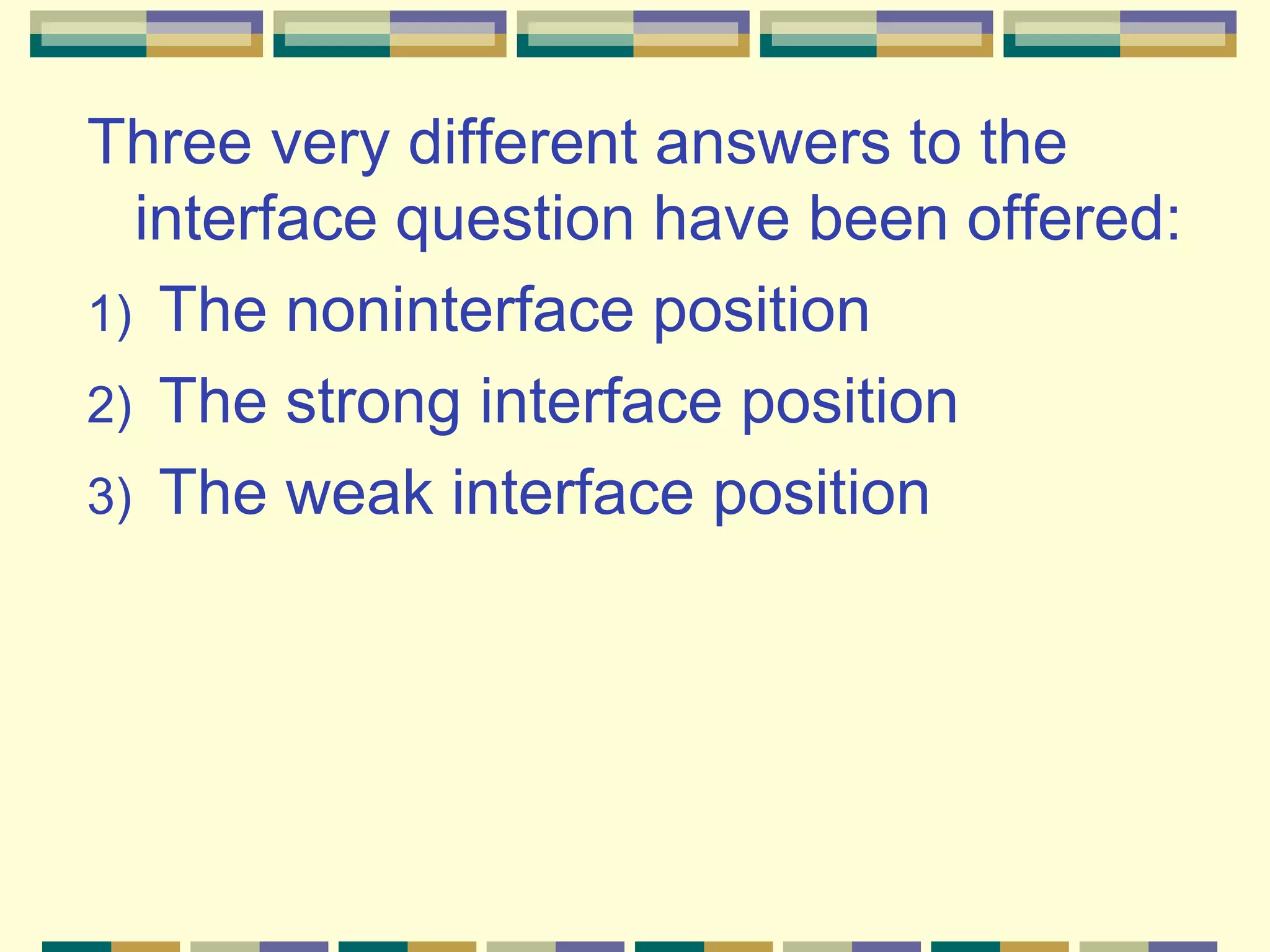 Three very different answers to the interface question have been offered:

1) The noninterface position

2) The strong interface position

3) The weak interface position